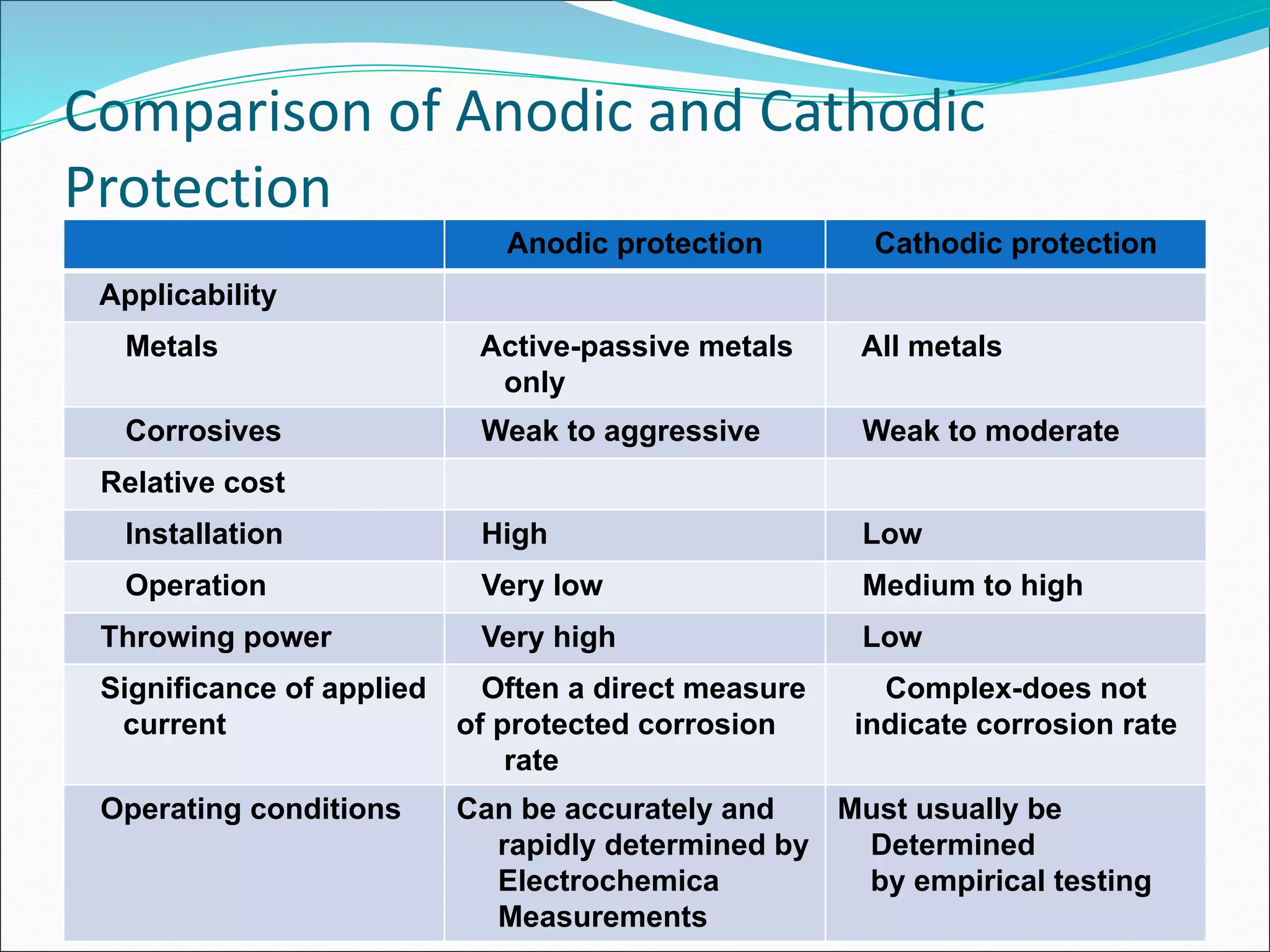 Comparison of Anodic and Cathodic Protection

| | Anodic protection | Cathodic protection |
|---|---|---|
| Applicability | | |
| Metals | Active-passive metals only | All metals |
| Corrosives | Weak to aggressive | Weak to moderate |
| Relative cost | | |
| Installation | High | Low |
| Operation | Very low | Medium to high |
| Throwing power | Very high | Low |
| Significance of applied current | Often a direct measure of protected corrosion rate | Complex-does not indicate corrosion rate |
| Operating conditions | Can be accurately and rapidly determined by Electrochemica Measurements | Must usually be Determined by empirical testing |